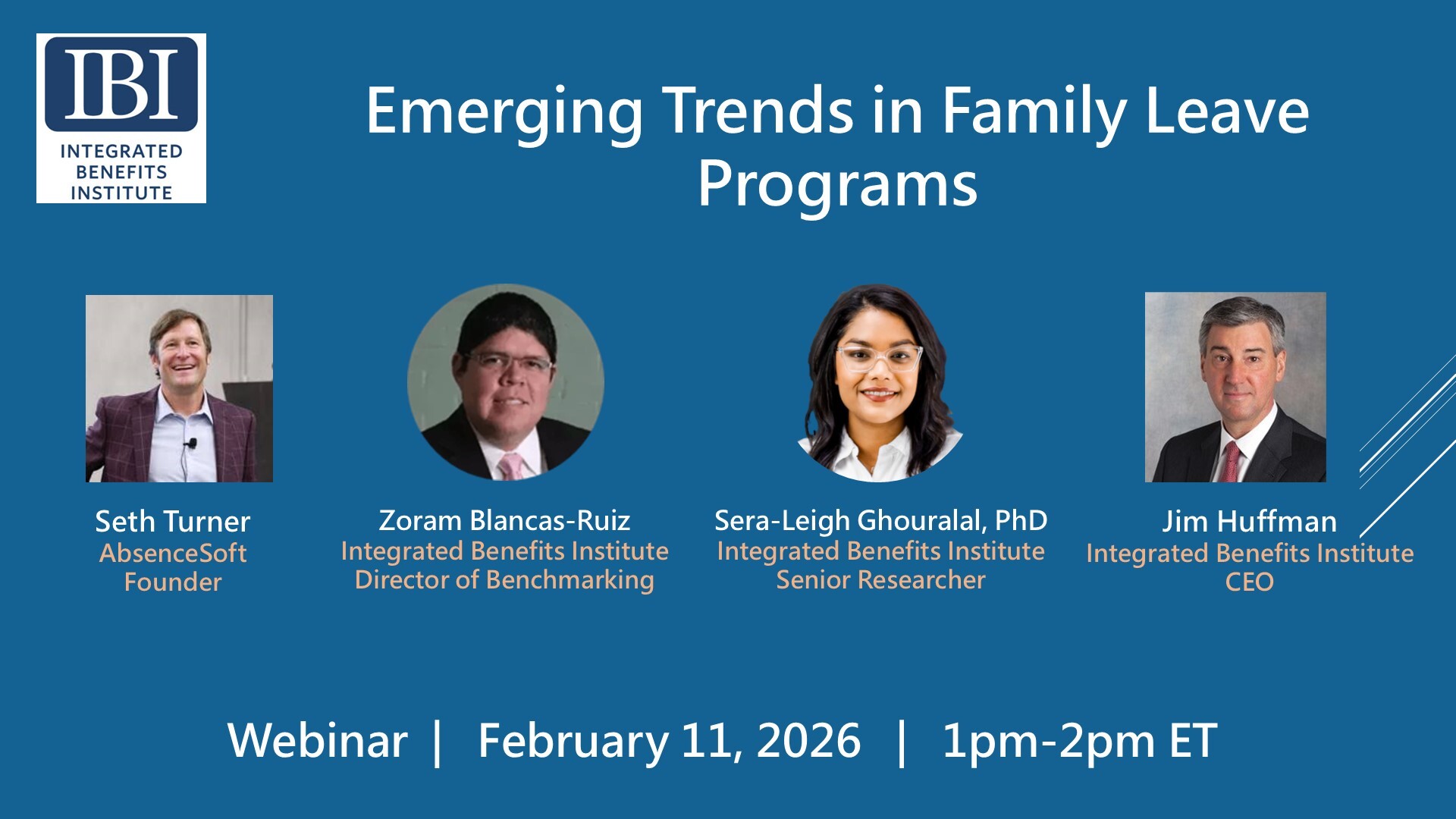 IBI
INTEGRATED BENEFITS INSTITUTE

Emerging Trends in Family Leave Programs

Seth Turner
AbsenceSoft
Founder

Zoram Blancas-Ruiz
Integrated Benefits Institute
Director of Benchmarking

Sera-Leigh Ghouralal, PhD
Integrated Benefits Institute
Senior Researcher

Jim Huffman
Integrated Benefits Institute
CEO

Webinar | February 11, 2026 | 1pm-2pm ET